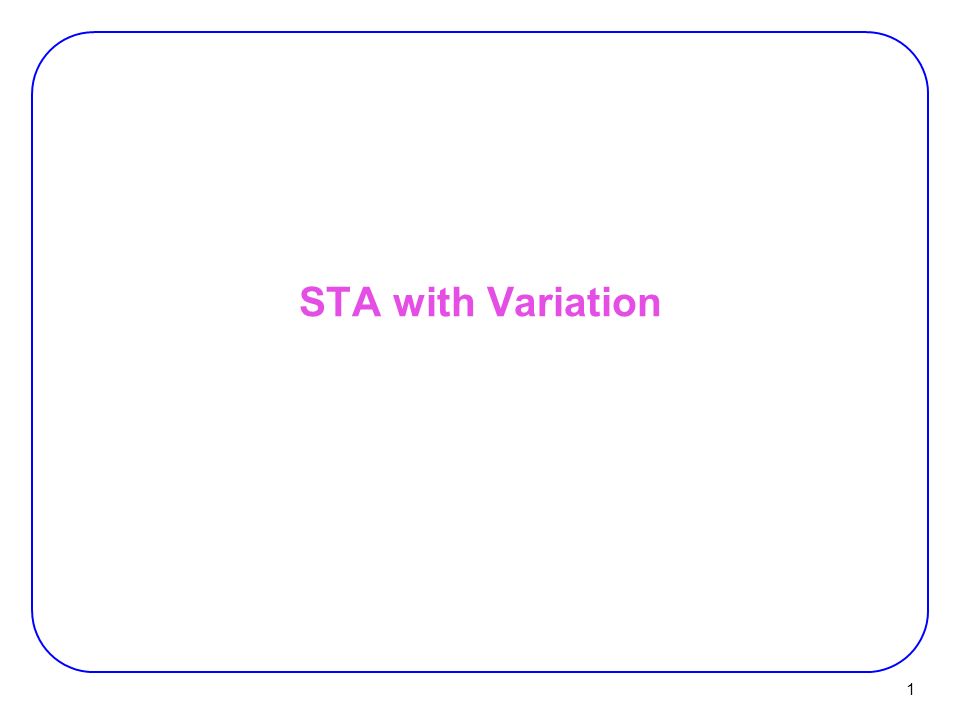 STA with Variation

1